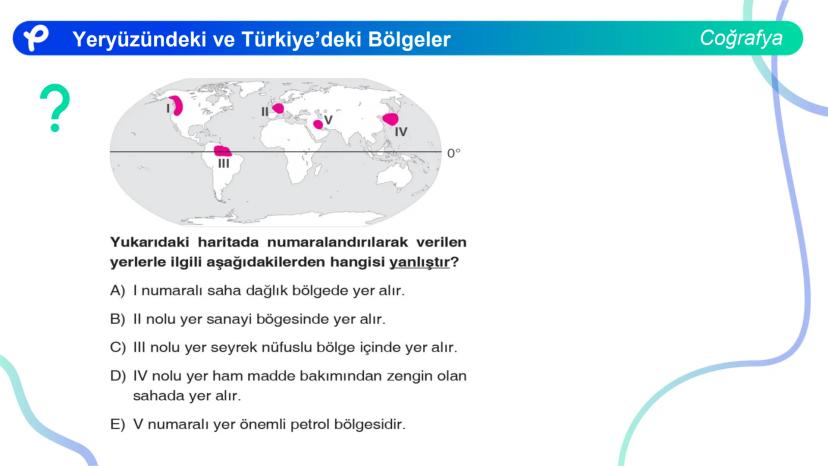 Yeryüzündeki ve Türkiye'deki Bölgeler

Coğrafya

?

I
II
V
IV
III
0°

Yukarıdaki haritada numaralandırılarak verilen yerlerle ilgili aşağıdakilerden hangisi yanlıştır?

A) I numaralı saha dağlık bölgede yer alır.

B) II nolu yer sanayi bögesinde yer alır.

C) III nolu yer seyrek nüfuslu bölge içinde yer alır.

D) IV nolu yer ham madde bakımından zengin olan sahada yer alır.

E) V numaralı yer önemli petrol bölgesidir.